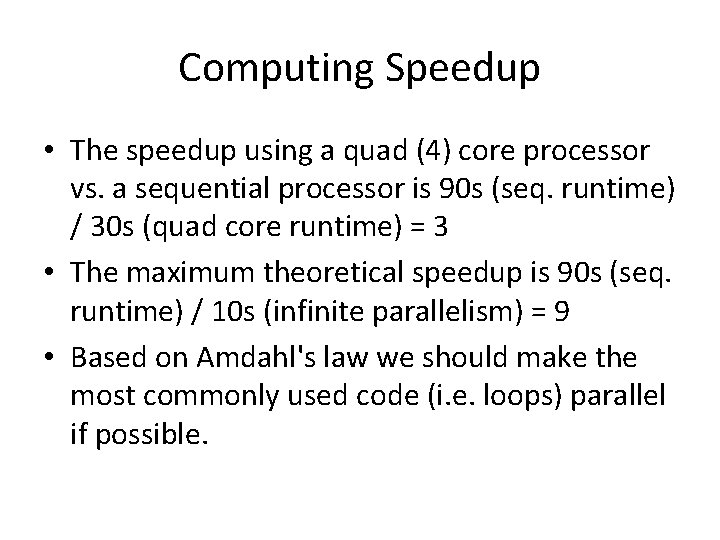 Computing Speedup

• The speedup using a quad (4) core processor vs. a sequential processor is 90s (seq. runtime) / 30s (quad core runtime) = 3

• The maximum theoretical speedup is 90s (seq. runtime) / 10s (infinite parallelism) = 9

• Based on Amdahl's law we should make the most commonly used code (i.e. loops) parallel if possible.